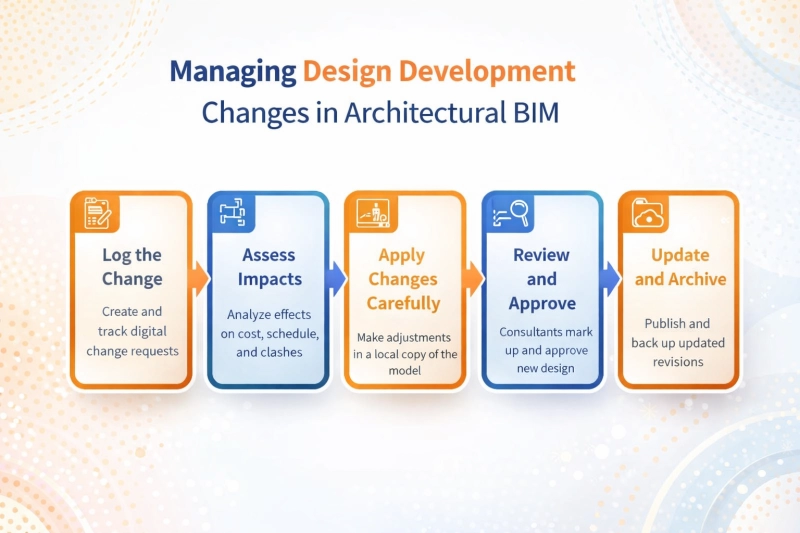 Managing Design Development Changes in Architectural BIM

Log the Change

Create and track digital change requests

Assess Impacts

Analyze effects on cost, schedule, and clashes

Apply Changes Carefully

Make adjustments in a local copy of the model

Review and Approve

Consultants mark up and approve new design

Update and Archive

Publish and back up updated revisions